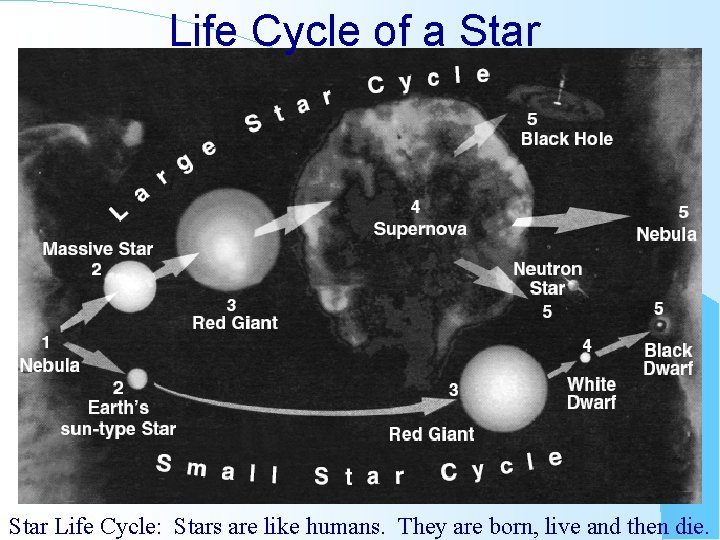 Life Cycle of a Star

Large Star Cycle

1
Nebula

Massive Star
2

3
Red Giant

4
Supernova

5
Black Hole

5
Nebula

Neutron Star
5

2
Earth's sun-type Star

3
Red Giant

4
White Dwarf

5
Black Dwarf

Small Star Cycle

Star Life Cycle: Stars are like humans. They are born, live and then die.